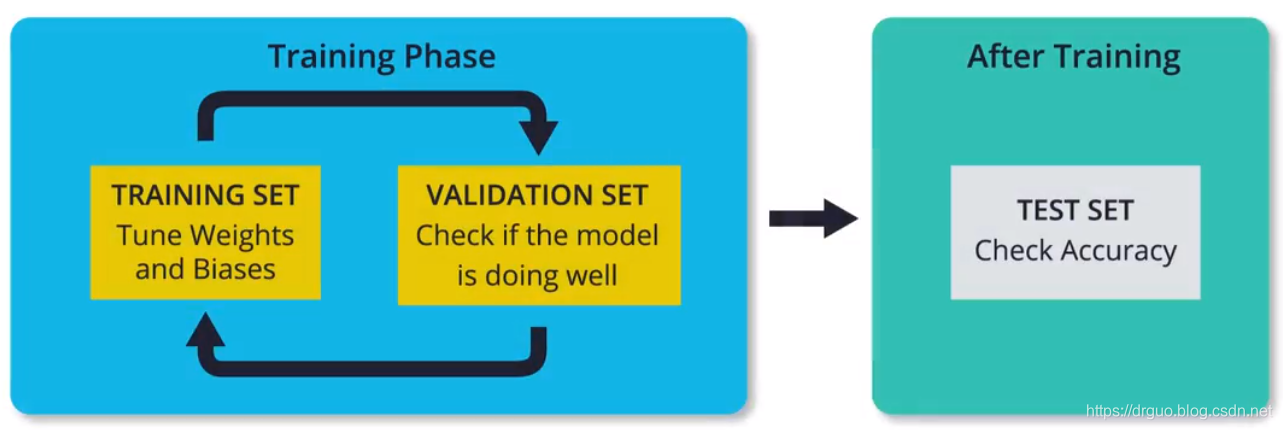 Training Phase

TRAINING SET
Tune Weights and Biases

VALIDATION SET
Check if the model is doing well

After Training

TEST SET
Check Accuracy

https://drguo.blog.csdn.net